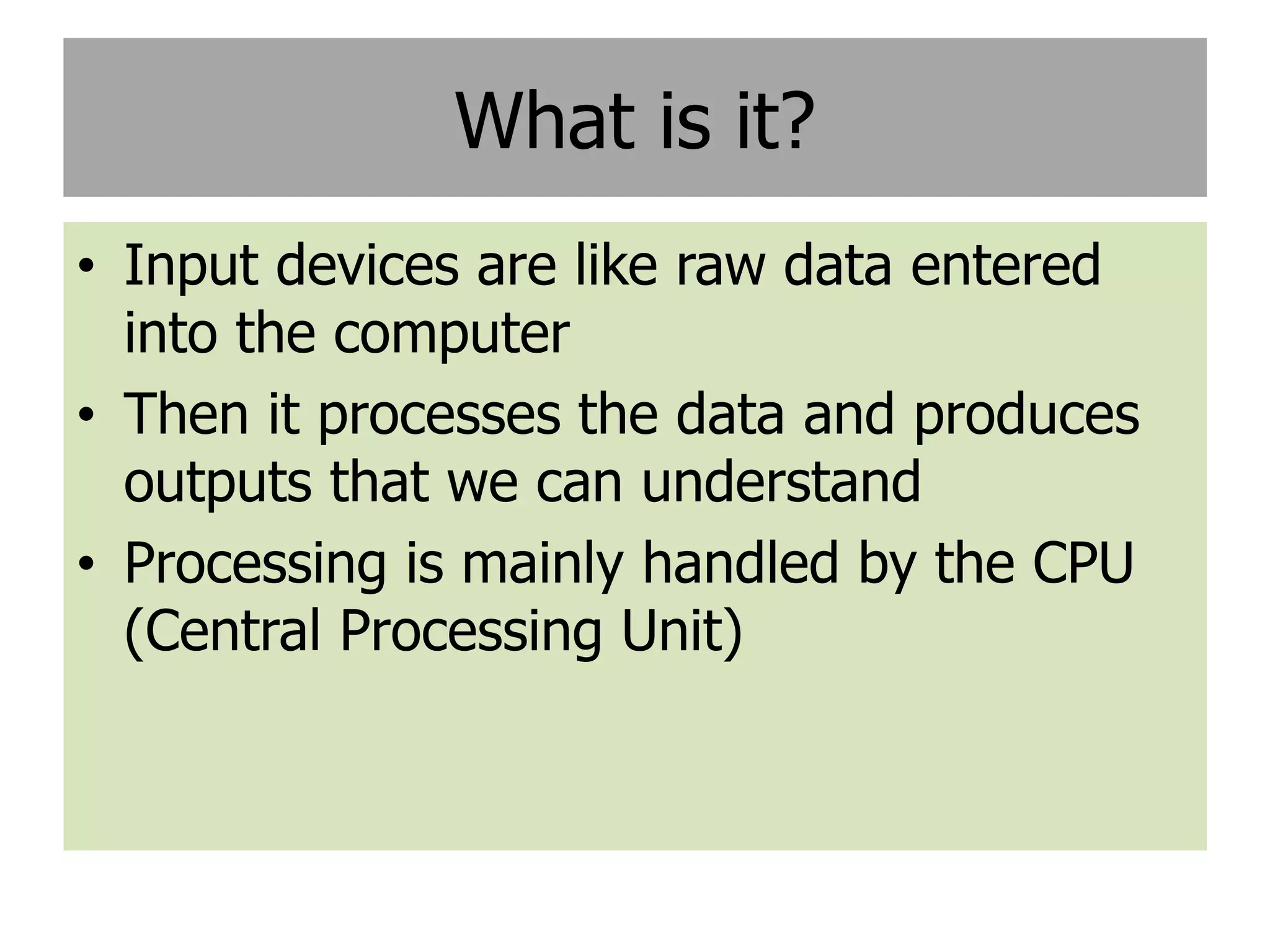 What is it?

• Input devices are like raw data entered into the computer
• Then it processes the data and produces outputs that we can understand
• Processing is mainly handled by the CPU (Central Processing Unit)